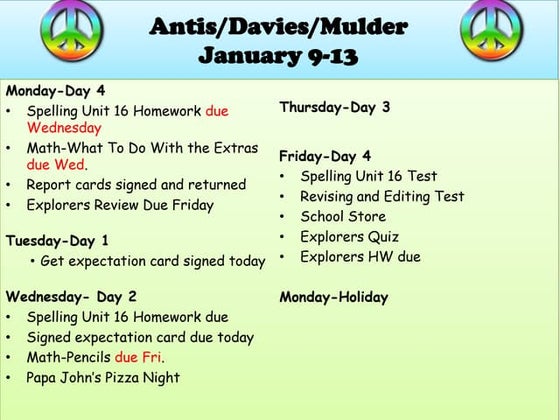 Antis/Davies/Mulder
January 9-13

Monday-Day 4
• Spelling Unit 16 Homework due Wednesday
• Math-What To Do With the Extras due Wed.
• Report cards signed and returned
• Explorers Review Due Friday

Tuesday-Day 1
• Get expectation card signed today

Wednesday- Day 2
• Spelling Unit 16 Homework due
• Signed expectation card due today
• Math-Pencils due Fri.
• Papa John's Pizza Night

Thursday-Day 3

Friday-Day 4
• Spelling Unit 16 Test
• Revising and Editing Test
• School Store
• Explorers Quiz
• Explorers HW due

Monday-Holiday